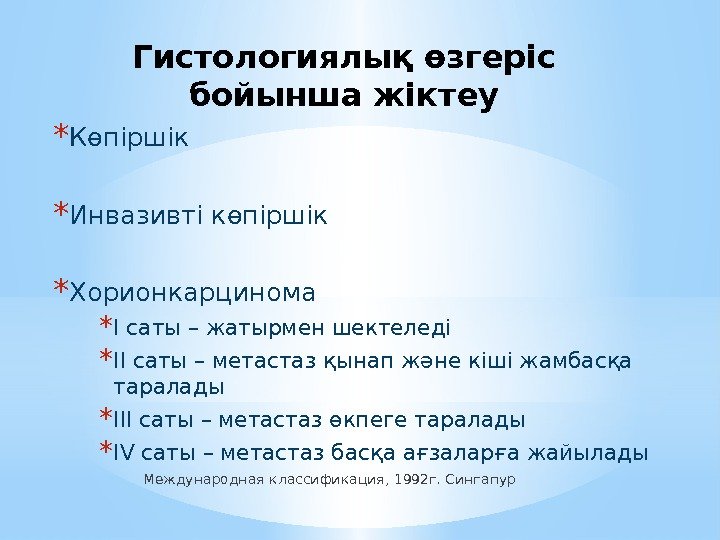 Гистологиялық өзгеріс бойынша жіктеу

* Көпіршік

* Инвазивті көпіршік

* Хорионкарцинома
  * I саты – жатырмен шектеледі
  * II саты – метастаз қынап және кіші жамбасқа таралады
  * III саты – метастаз өкпеге таралады
  * IV саты – метастаз басқа ағзаларға жайылады

Международная классификация, 1992г. Сингапур